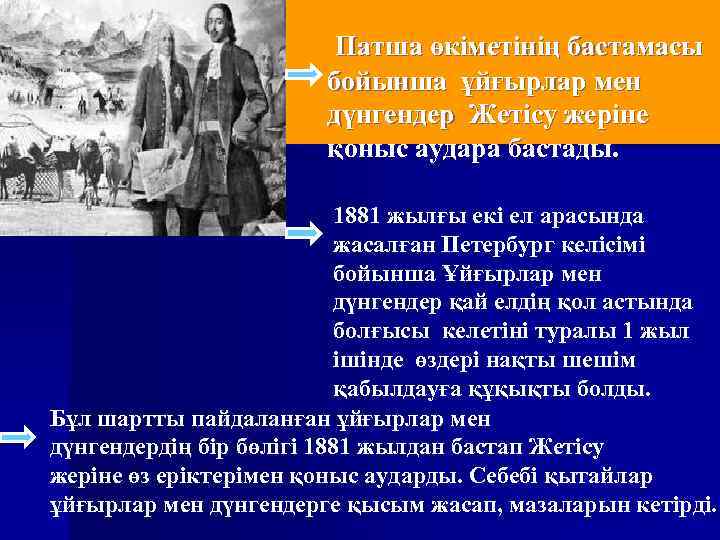 Патша өкіметінің бастамасы бойынша ұйғырлар мен дүнгендер Жетісу жеріне қоныс аудара бастады.

1881 жылғы екі ел арасында жасалған Петербург келісімі бойынша Ұйғырлар мен дүнгендер қай елдің қол астында болғысы келетіні туралы 1 жыл ішінде өздері нақты шешім қабылдауға құқықты болды.

Бұл шартты пайдаланған ұйғырлар мен дүнгендердің бір бөлігі 1881 жылдан бастап Жетісу жеріне өз еріктерімен қоныс аударды. Себебі қытайлар ұйғырлар мен дүнгендерге қысым жасап, мазаларын кетірді.